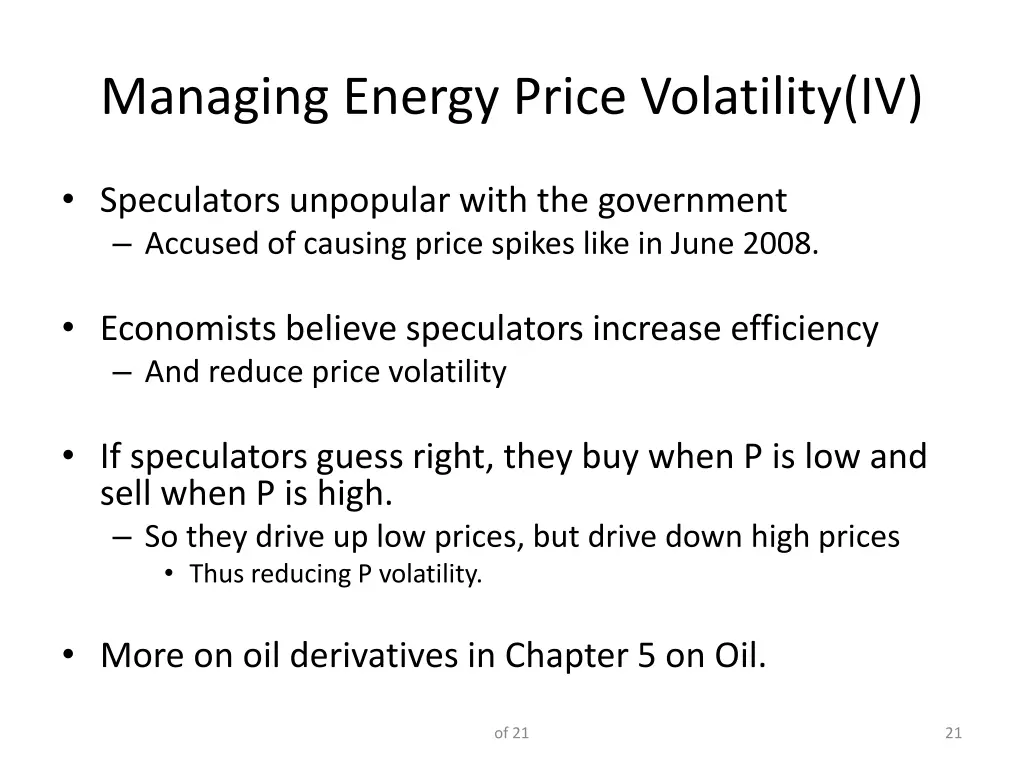 Managing Energy Price Volatility(IV)

• Speculators unpopular with the government
– Accused of causing price spikes like in June 2008.

• Economists believe speculators increase efficiency
– And reduce price volatility

• If speculators guess right, they buy when P is low and sell when P is high.
– So they drive up low prices, but drive down high prices
• Thus reducing P volatility.

• More on oil derivatives in Chapter 5 on Oil.

of 21

21